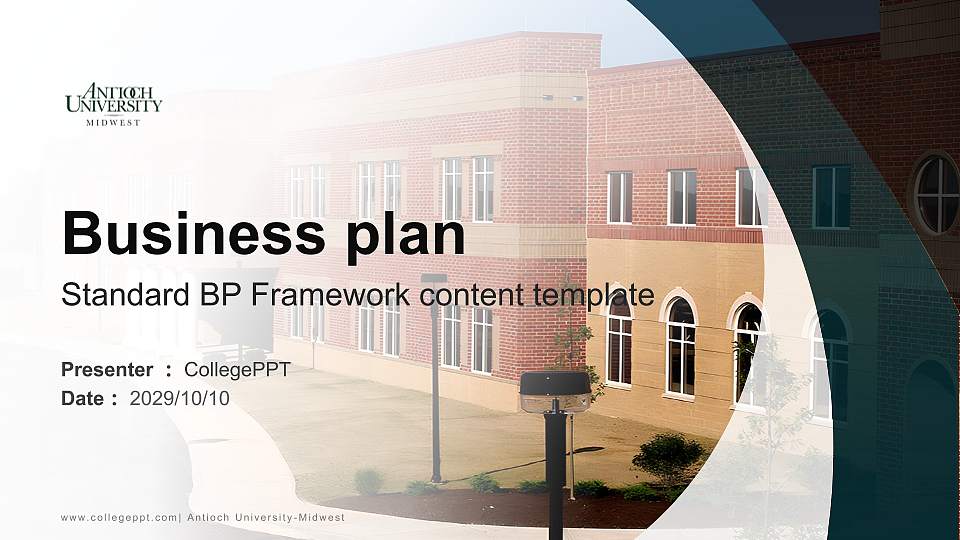 ANTIOCH UNIVERSITY MIDWEST

Business plan

Standard BP Framework content template

Presenter : CollegePPT

Date : 2029/10/10

www.collegeppt.com| Antioch University-Midwest